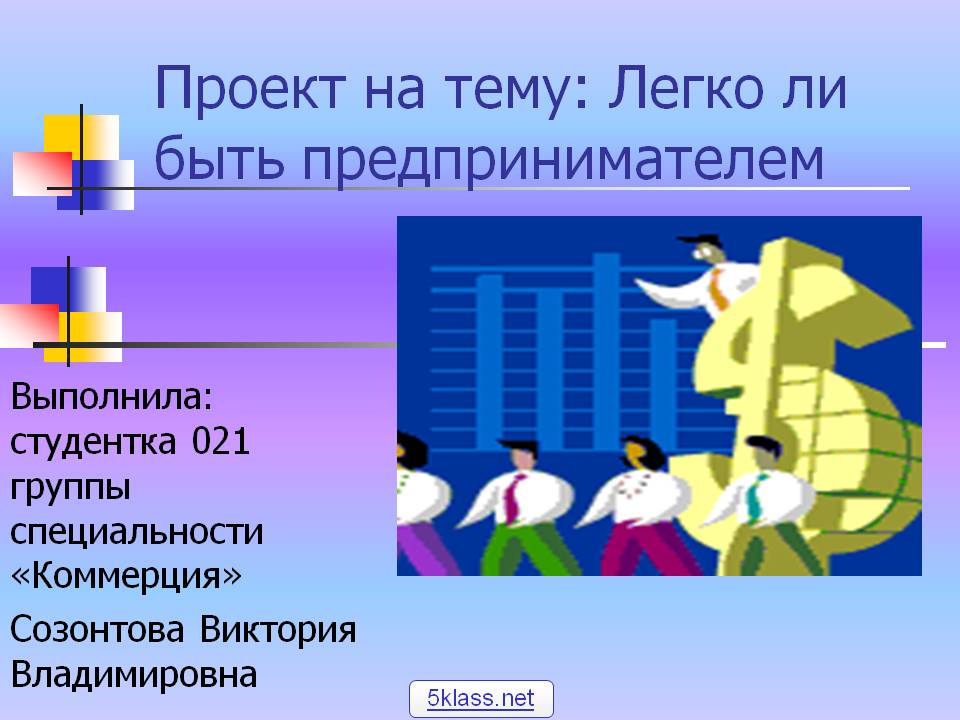 Проект на тему: Легко ли быть предпринимателем

Выполнила: студентка 021 группы специальности «Коммерция»

Созонтова Виктория Владимировна

5klass.net